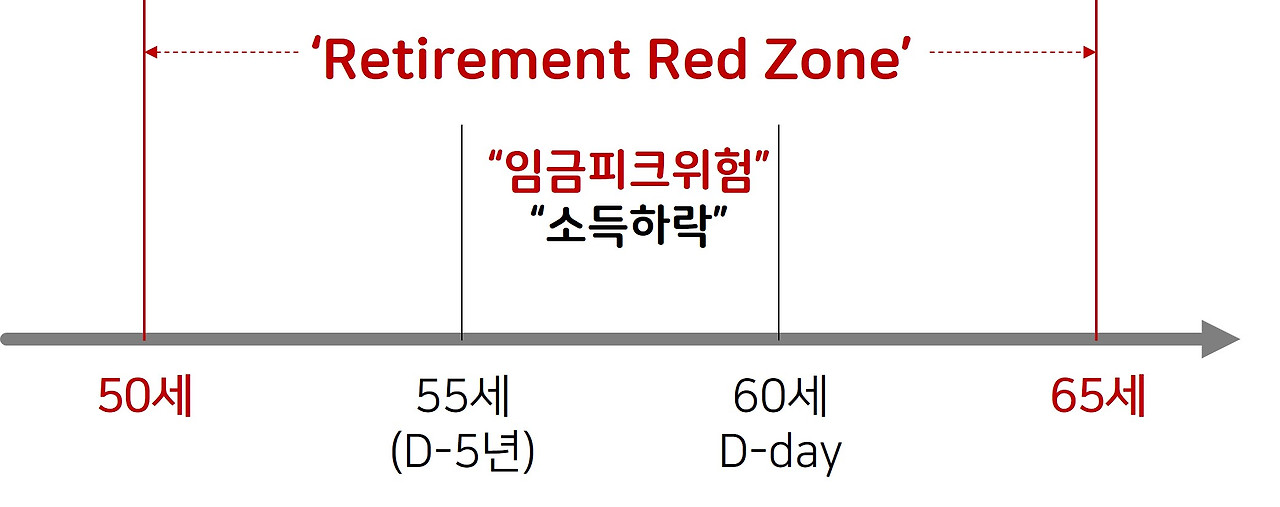 ‘Retirement Red Zone’

“임금피크위험”
“소득하락”

50세

55세
(D-5년)

60세
D-day

65세